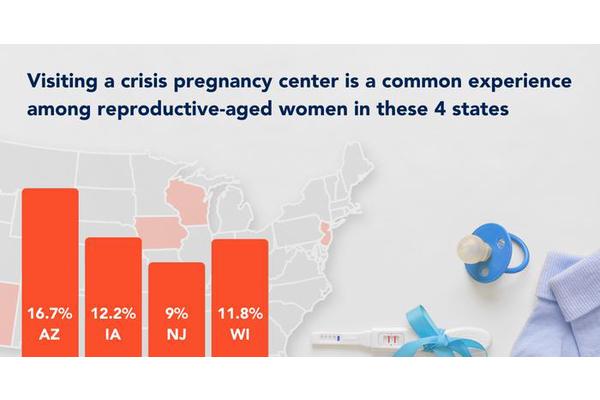 Visiting a crisis pregnancy center is a common experience among reproductive-aged women in these 4 states

16.7%
AZ

12.2%
IA

9%
NJ

11.8%
WI